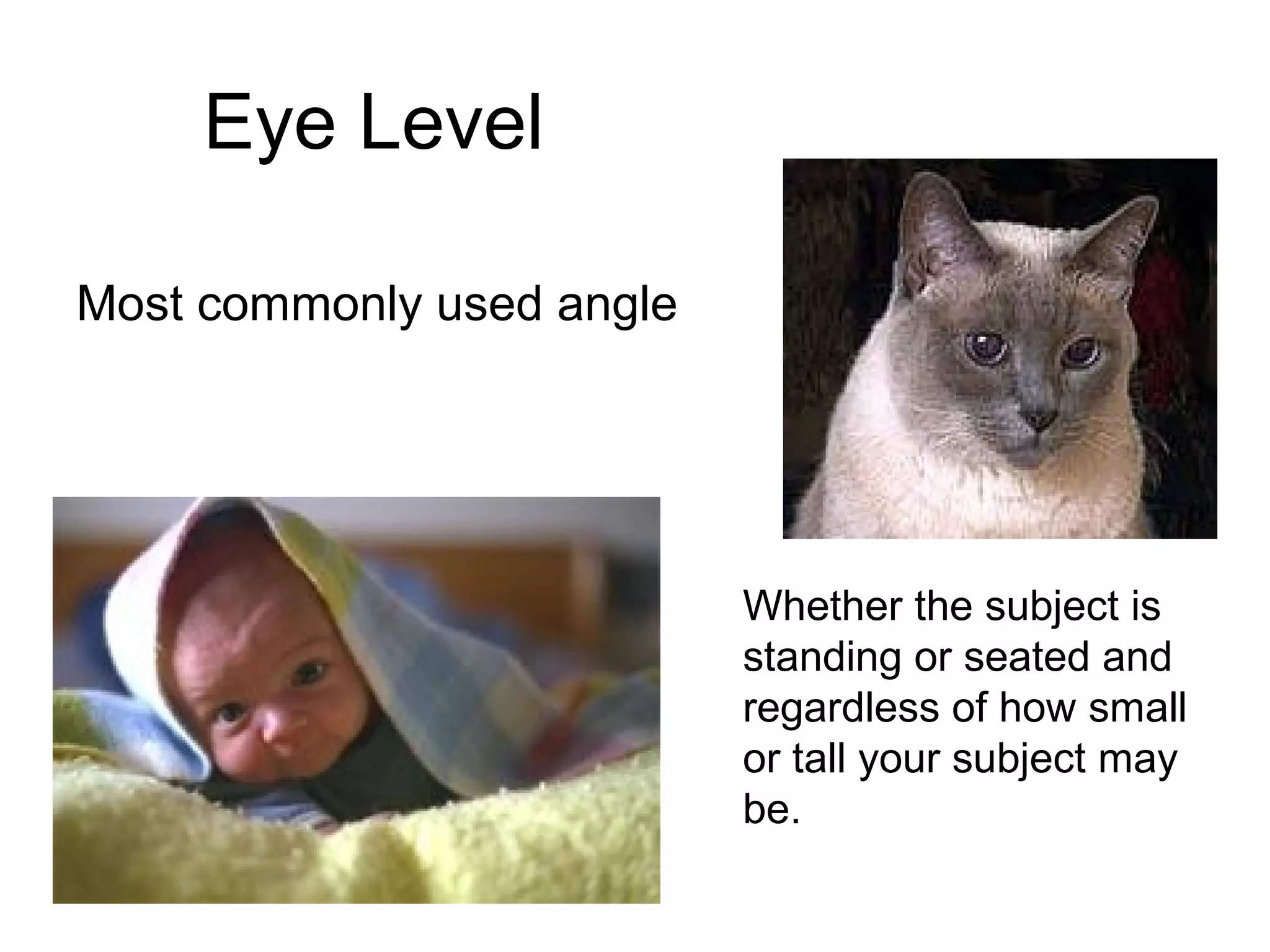 Eye Level

Most commonly used angle

Whether the subject is standing or seated and regardless of how small or tall your subject may be.